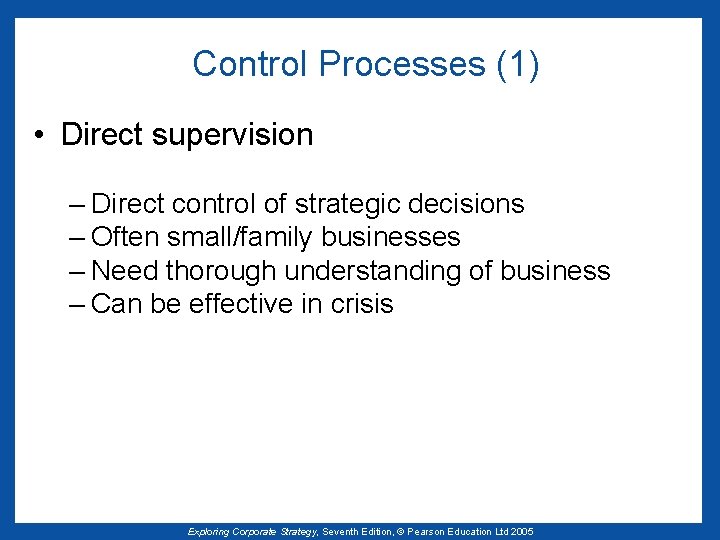 Control Processes (1)

• Direct supervision

– Direct control of strategic decisions
– Often small/family businesses
– Need thorough understanding of business
– Can be effective in crisis

Exploring Corporate Strategy, Seventh Edition, © Pearson Education Ltd 2005